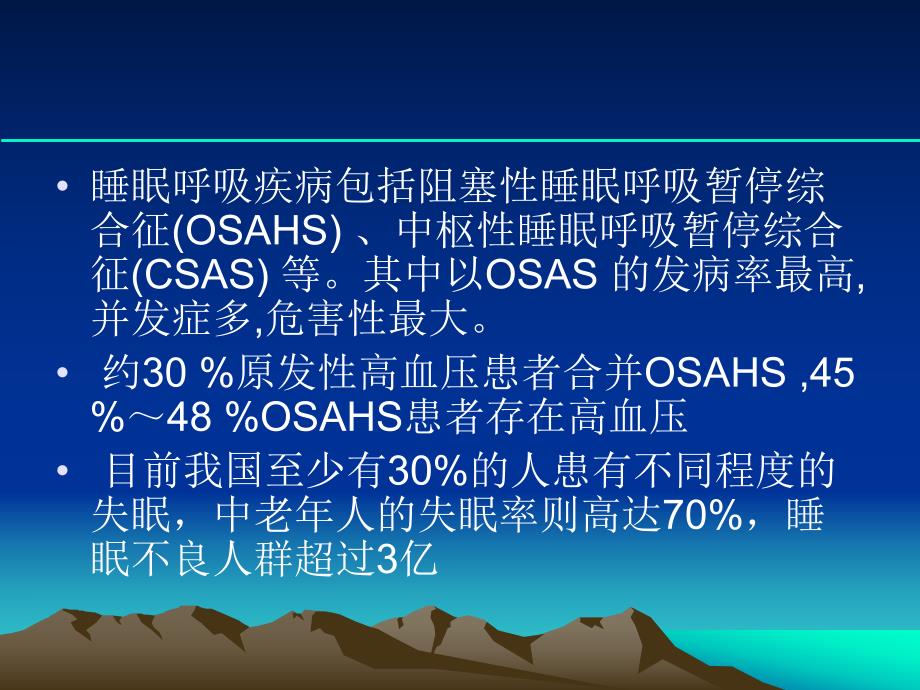 • 睡眠呼吸疾病包括阻塞性睡眠呼吸暂停综合征(OSAHS) 、中枢性睡眠呼吸暂停综合征(CSAS) 等。其中以OSAS 的发病率最高,并发症多,危害性最大。

• 约30 %原发性高血压患者合并OSAHS ,45 %～48 %OSAHS患者存在高血压

• 目前我国至少有30%的人患有不同程度的失眠，中老年人的失眠率则高达70%，睡眠不良人群超过3亿